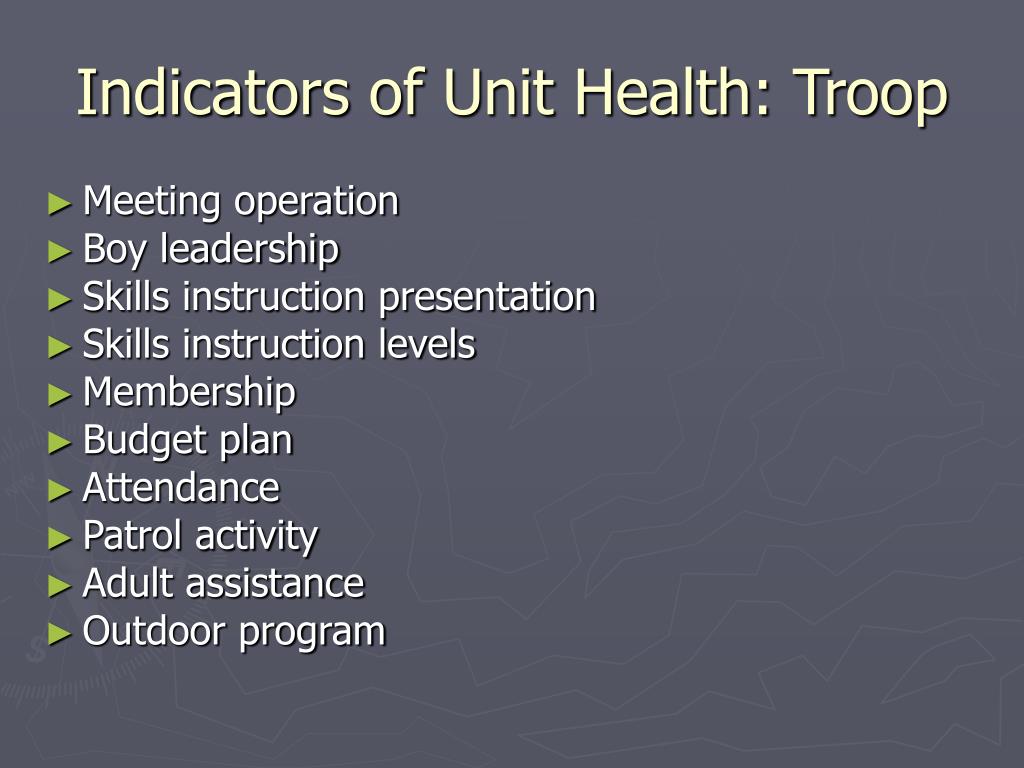 Indicators of Unit Health: Troop

► Meeting operation
► Boy leadership
► Skills instruction presentation
► Skills instruction levels
► Membership
► Budget plan
► Attendance
► Patrol activity
► Adult assistance
► Outdoor program